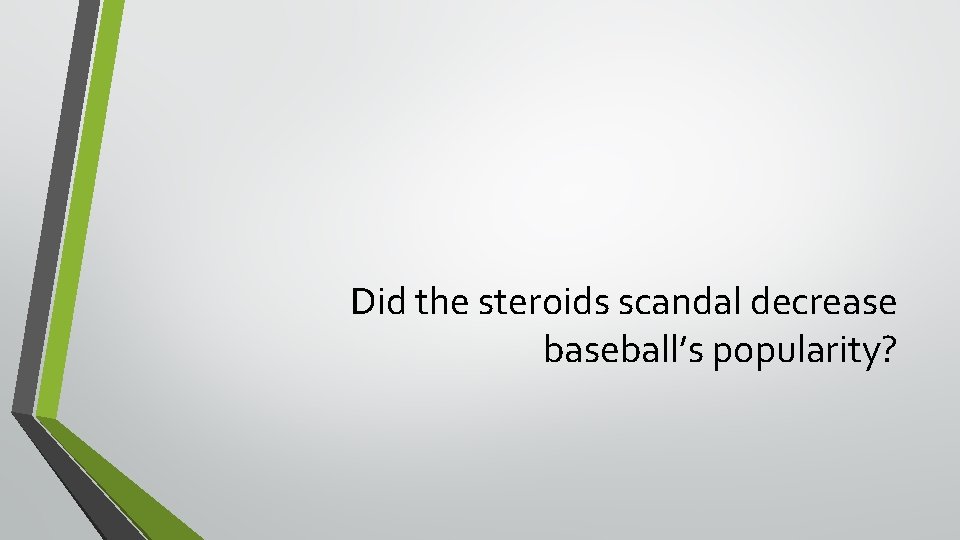 Did the steroids scandal decrease baseball’s popularity?